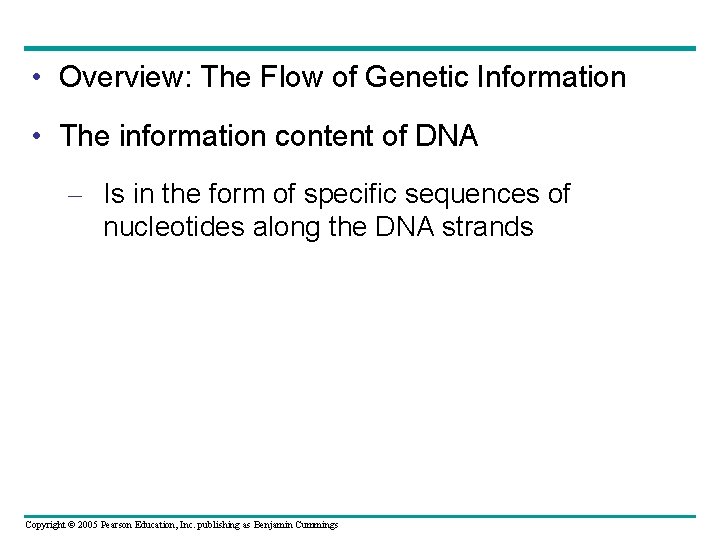 • Overview: The Flow of Genetic Information

• The information content of DNA

– Is in the form of specific sequences of nucleotides along the DNA strands

Copyright © 2005 Pearson Education, Inc. publishing as Benjamin Cummings